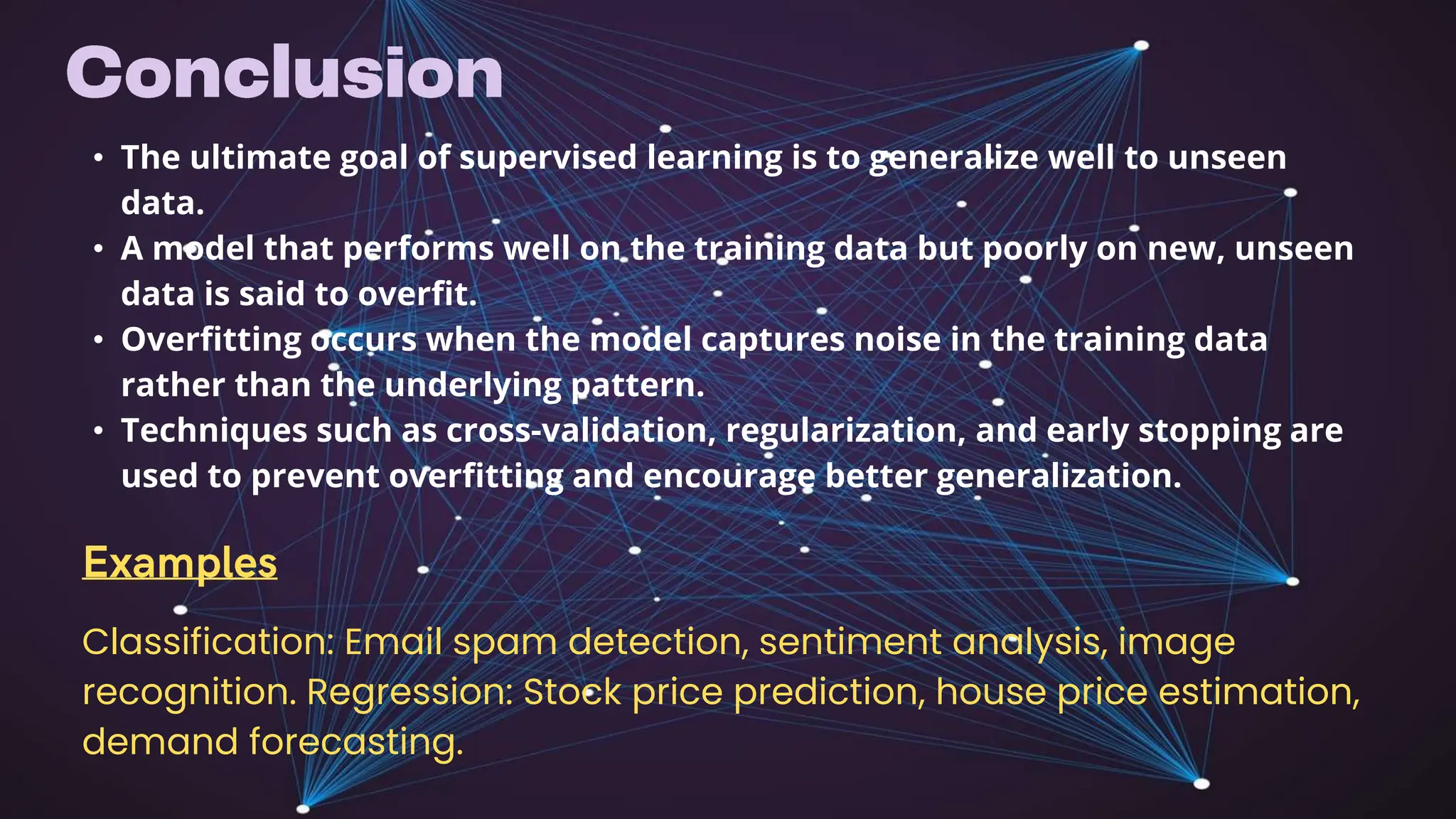 Conclusion

• The ultimate goal of supervised learning is to generalize well to unseen data.
• A model that performs well on the training data but poorly on new, unseen data is said to overfit.
• Overfitting occurs when the model captures noise in the training data rather than the underlying pattern.
• Techniques such as cross-validation, regularization, and early stopping are used to prevent overfitting and encourage better generalization.

Examples

Classification: Email spam detection, sentiment analysis, image recognition. Regression: Stock price prediction, house price estimation, demand forecasting.